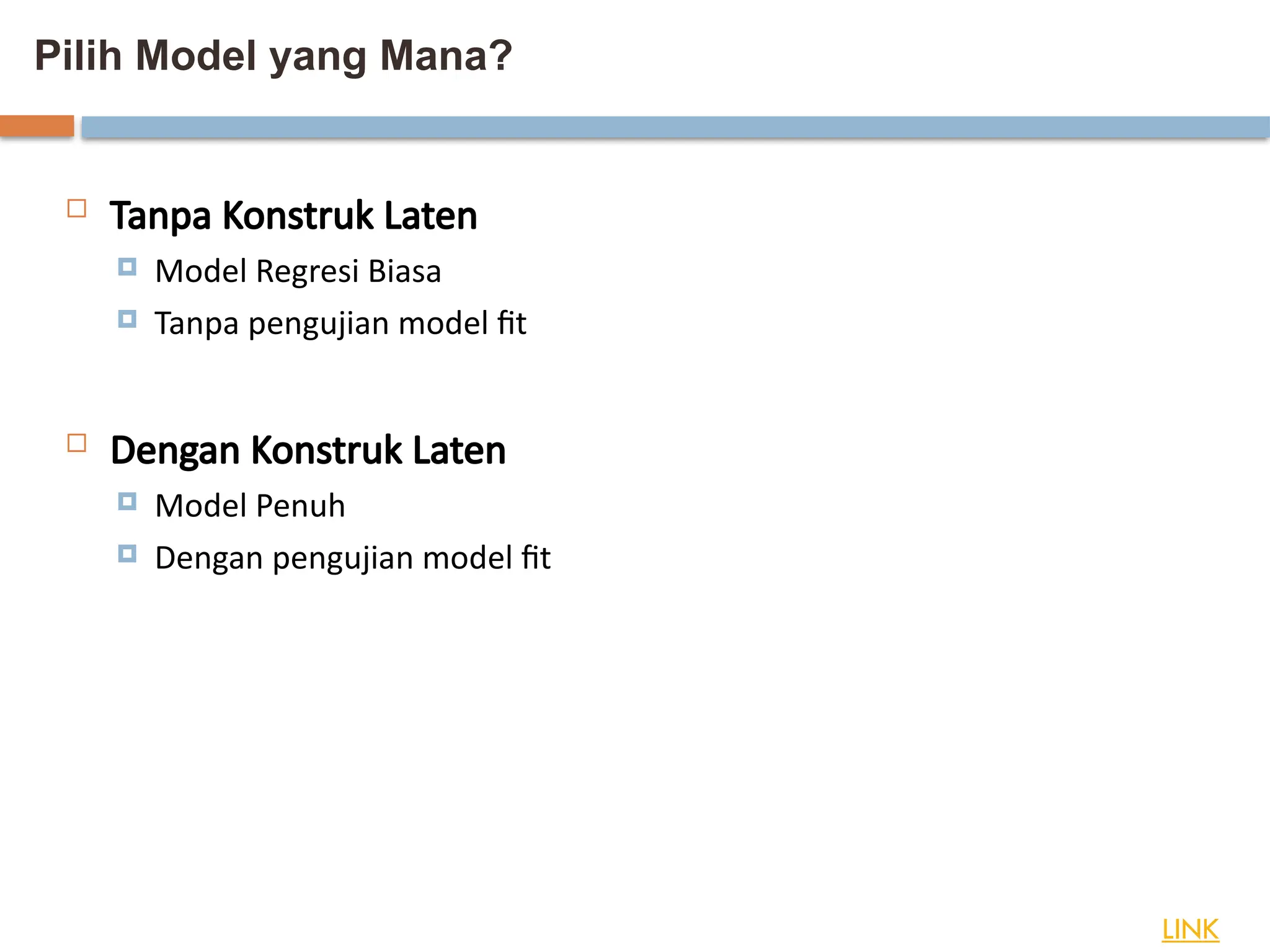 Pilih Model yang Mana?

Tanpa Konstruk Laten

Model Regresi Biasa

Tanpa pengujian model fit

Dengan Konstruk Laten

Model Penuh

Dengan pengujian model fit

LINK